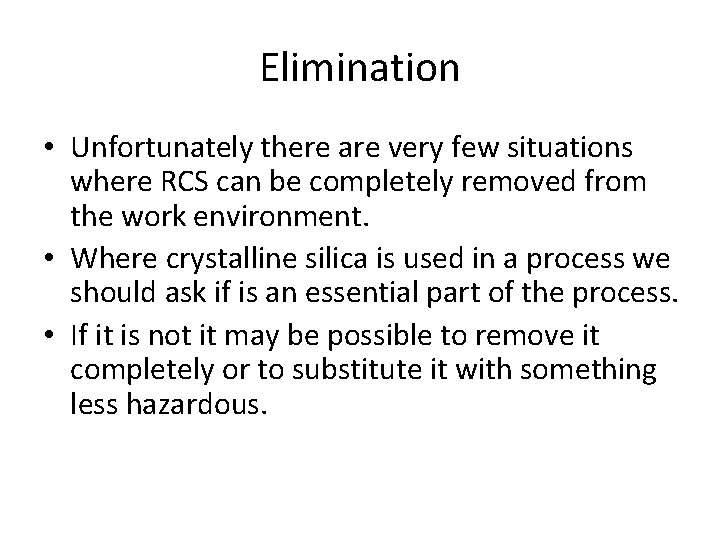 Elimination

• Unfortunately there are very few situations where RCS can be completely removed from the work environment.
• Where crystalline silica is used in a process we should ask if is an essential part of the process.
• If it is not it may be possible to remove it completely or to substitute it with something less hazardous.